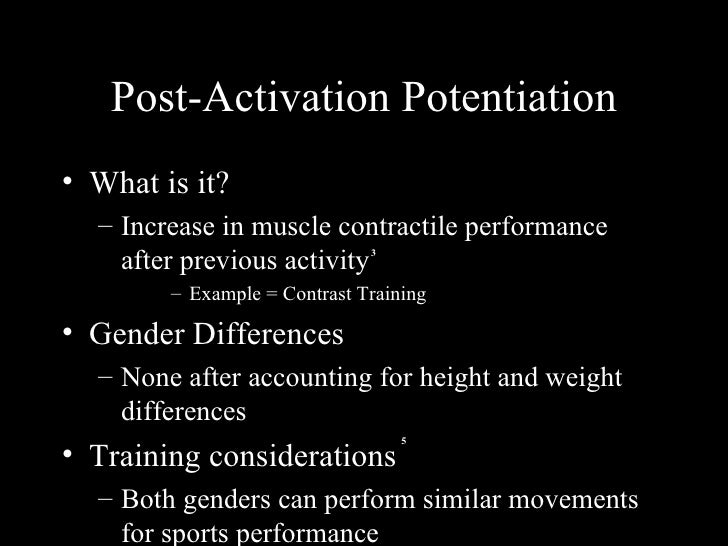 Post-Activation Potentiation

• What is it?
– Increase in muscle contractile performance after previous activity$^3$
– Example = Contrast Training

• Gender Differences
– None after accounting for height and weight differences

• Training considerations$^5$
– Both genders can perform similar movements for sports performance